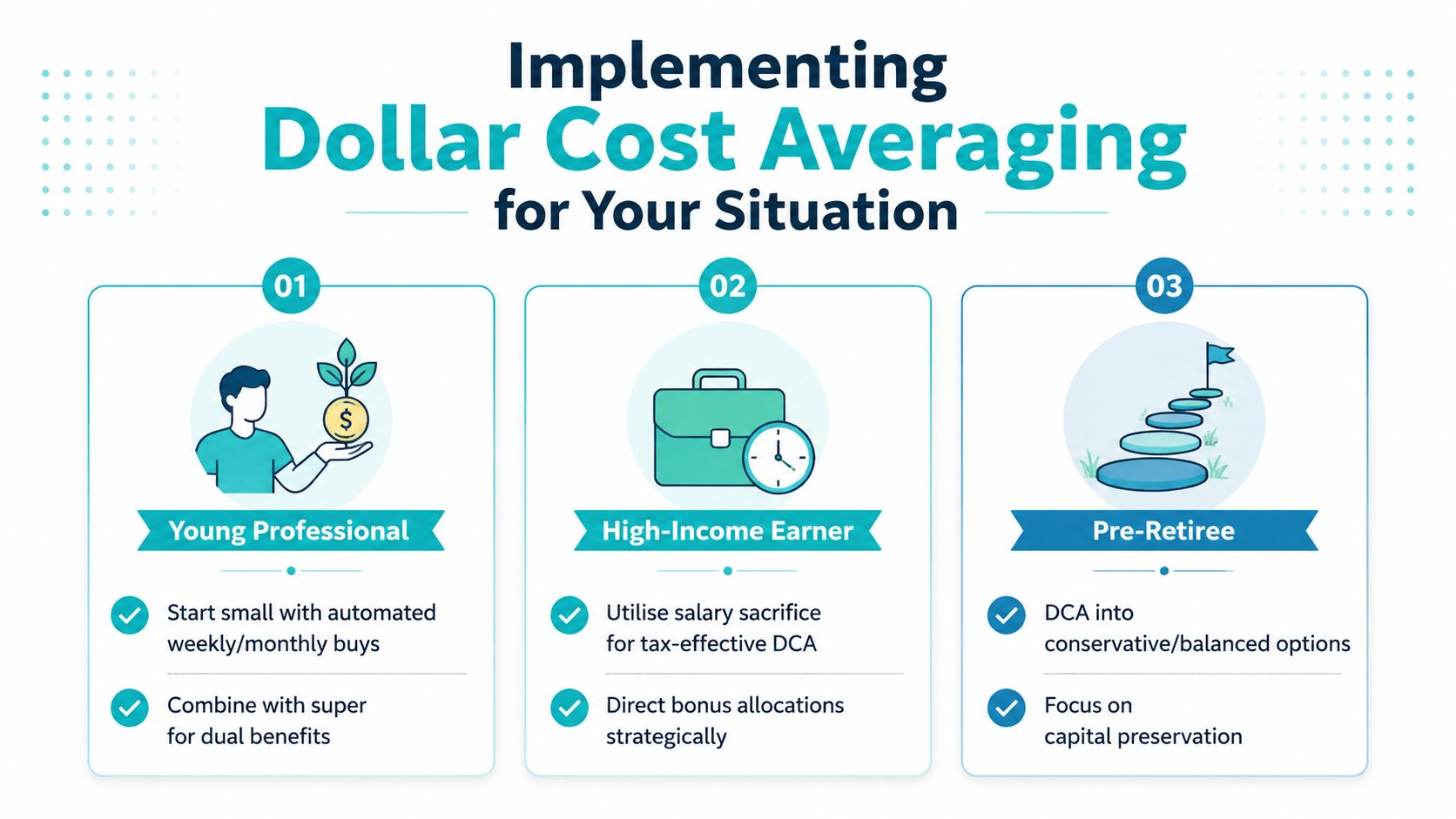 Implementing
Dollar Cost Averaging
for Your Situation

01

$

Young Professional

Start small with automated weekly/monthly buys

Combine with super for dual benefits

02

High-Income Earner

Utilise salary sacrifice for tax-effective DCA

Direct bonus allocations strategically

03

Pre-Retiree

DCA into conservative/balanced options

Focus on capital preservation